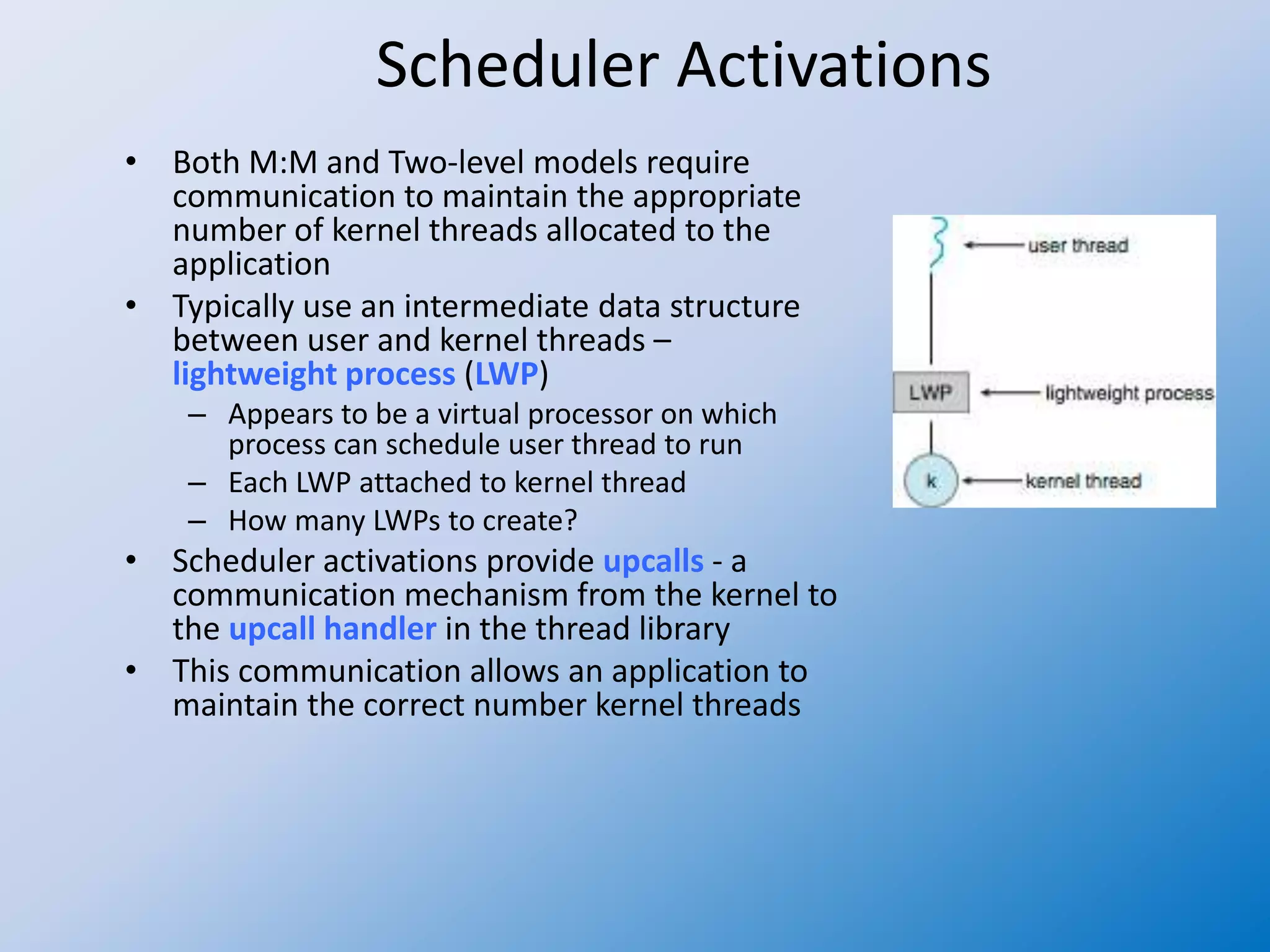 Scheduler Activations

• Both M:M and Two-level models require communication to maintain the appropriate number of kernel threads allocated to the application

• Typically use an intermediate data structure between user and kernel threads – lightweight process (LWP)
– Appears to be a virtual processor on which process can schedule user thread to run
– Each LWP attached to kernel thread
– How many LWPs to create?

• Scheduler activations provide upcalls - a communication mechanism from the kernel to the upcall handler in the thread library

• This communication allows an application to maintain the correct number kernel threads

user thread
LWP
lightweight process
k
kernel thread